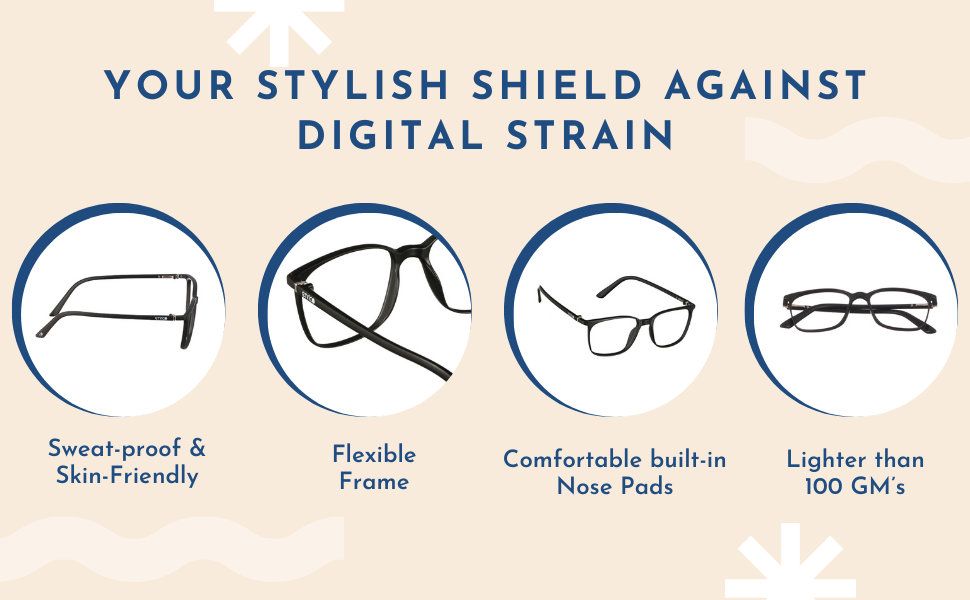 YOUR STYLISH SHIELD AGAINST DIGITAL STRAIN

Sweat-proof & Skin-Friendly

Flexible Frame

Comfortable built-in Nose Pads

Lighter than 100 GM's